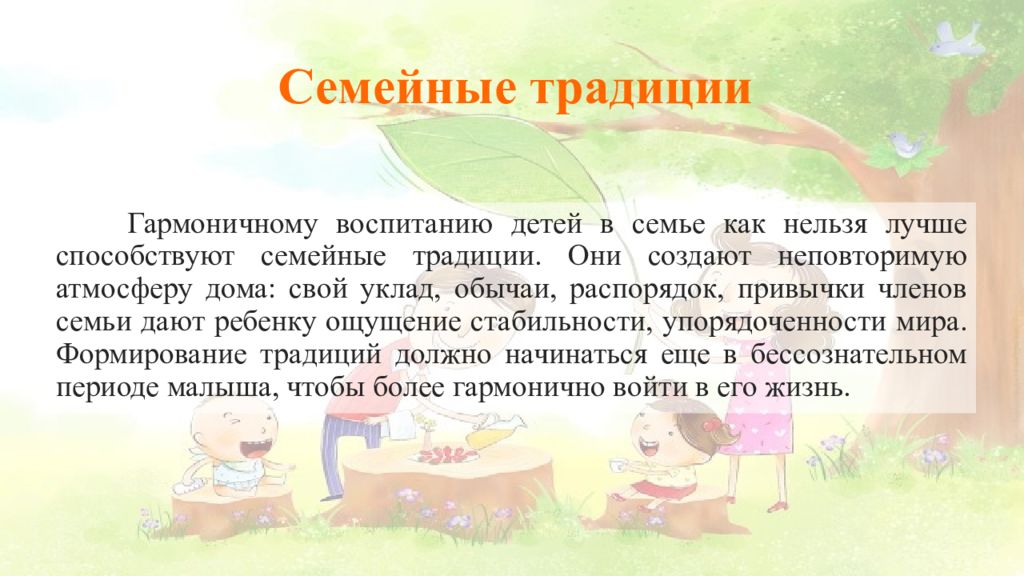 Семейные традиции

Гармоничному воспитанию детей в семье как нельзя лучше способствуют семейные традиции. Они создают неповторимую атмосферу дома: свой уклад, обычаи, распорядок, привычки членов семьи дают ребенку ощущение стабильности, упорядоченности мира. Формирование традиций должно начинаться еще в бессознательном периоде малыша, чтобы более гармонично войти в его жизнь.